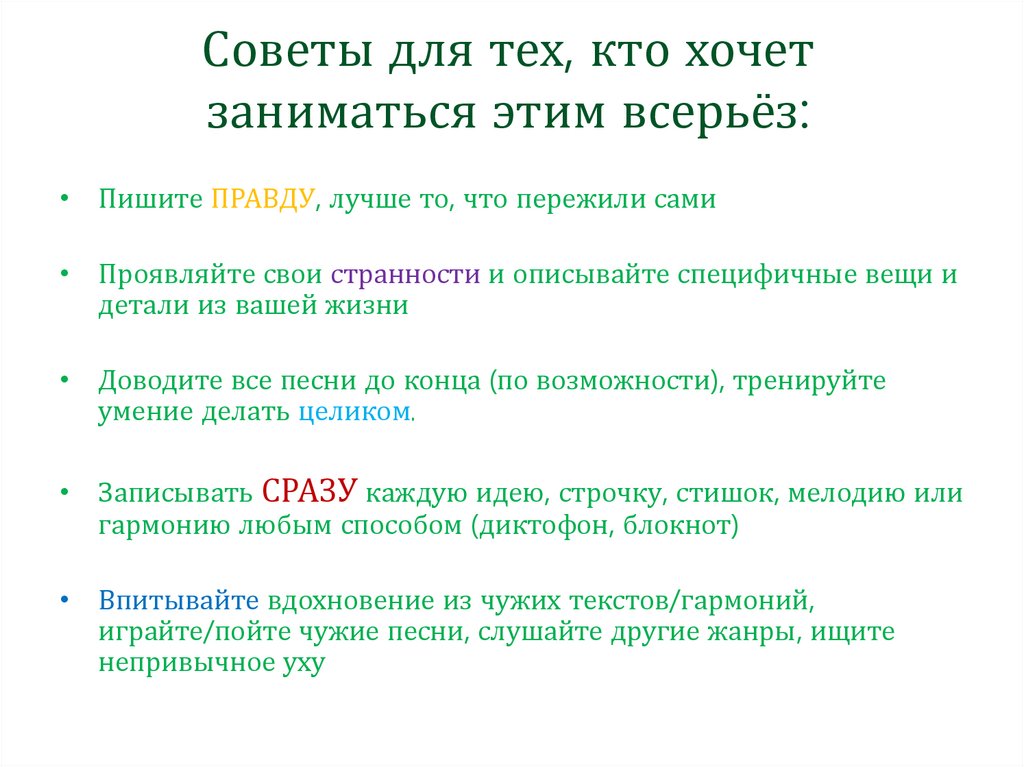 Советы для тех, кто хочет заниматься этим всерьёз:

• Пишите ПРАВДУ, лучше то, что пережили сами

• Проявляйте свои странности и описывайте специфичные вещи и детали из вашей жизни

• Доводите все песни до конца (по возможности), тренируйте умение делать целиком.

• Записывать СРАЗУ каждую идею, строчку, стишок, мелодию или гармонию любым способом (диктофон, блокнот)

• Впитывайте вдохновение из чужих текстов/гармоний, играйте/пойте чужие песни, слушайте другие жанры, ищите непривычное уху